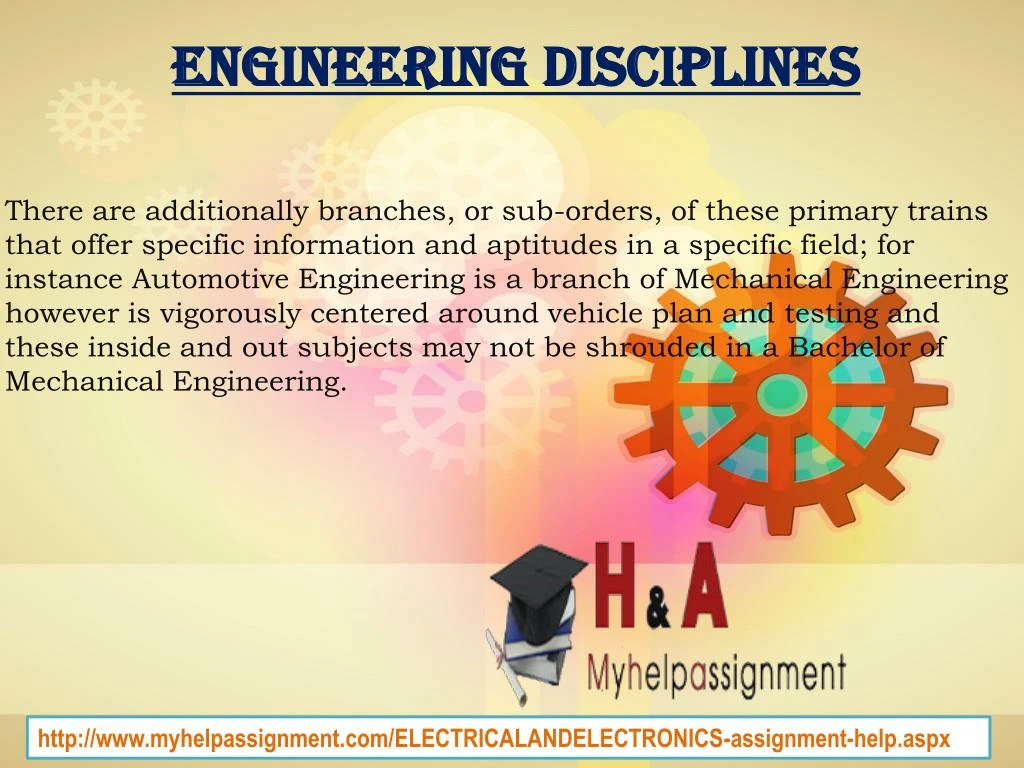 ENGINEERING DISCIPLINES

There are additionally branches, or sub-orders, of these primary trains that offer specific information and aptitudes in a specific field; for instance Automotive Engineering is a branch of Mechanical Engineering however is vigorously centered around vehicle plan and testing and these inside and out subjects may not be shrouded in a Bachelor of Mechanical Engineering.

H & A
Myhelpassignment

http://www.myhelpassignment.com/ELECTRICALANDELECTRONICS-assignment-help.aspx